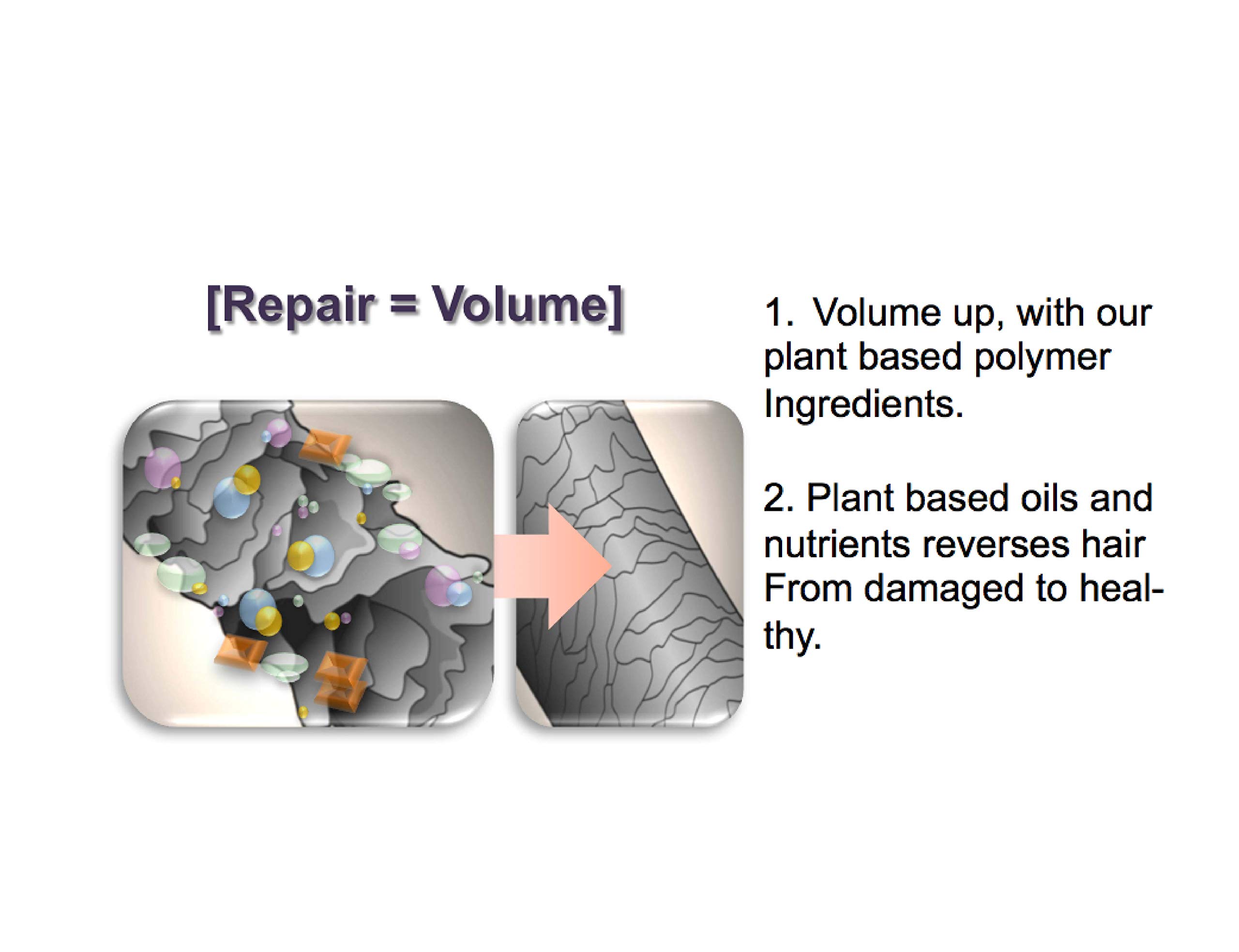 [Repair = Volume]

1. Volume up, with our plant based polymer Ingredients.

2. Plant based oils and nutrients reverses hair From damaged to healthy.